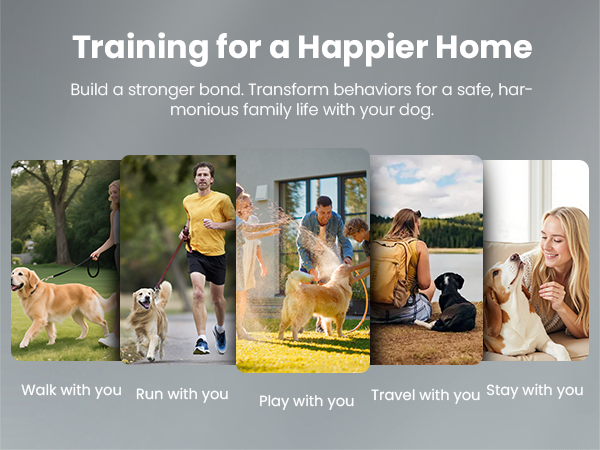 Training for a Happier Home

Build a stronger bond. Transform behaviors for a safe, harmonious family life with your dog.

Walk with you

Run with you

Play with you

Travel with you

Stay with you